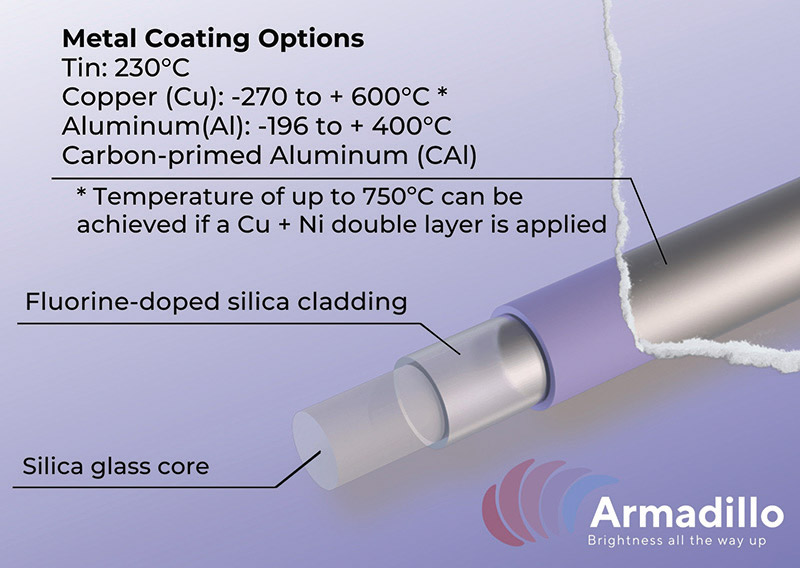 **Metal Coating Options**
Tin: 230°C
Copper (Cu): -270 to + 600°C *
Aluminum(Al): -196 to + 400°C
Carbon-primed Aluminum (CAl)

* Temperature of up to 750°C can be achieved if a Cu + Ni double layer is applied

Fluorine-doped silica cladding

Silica glass core

Armadillo
Brightness all the way up